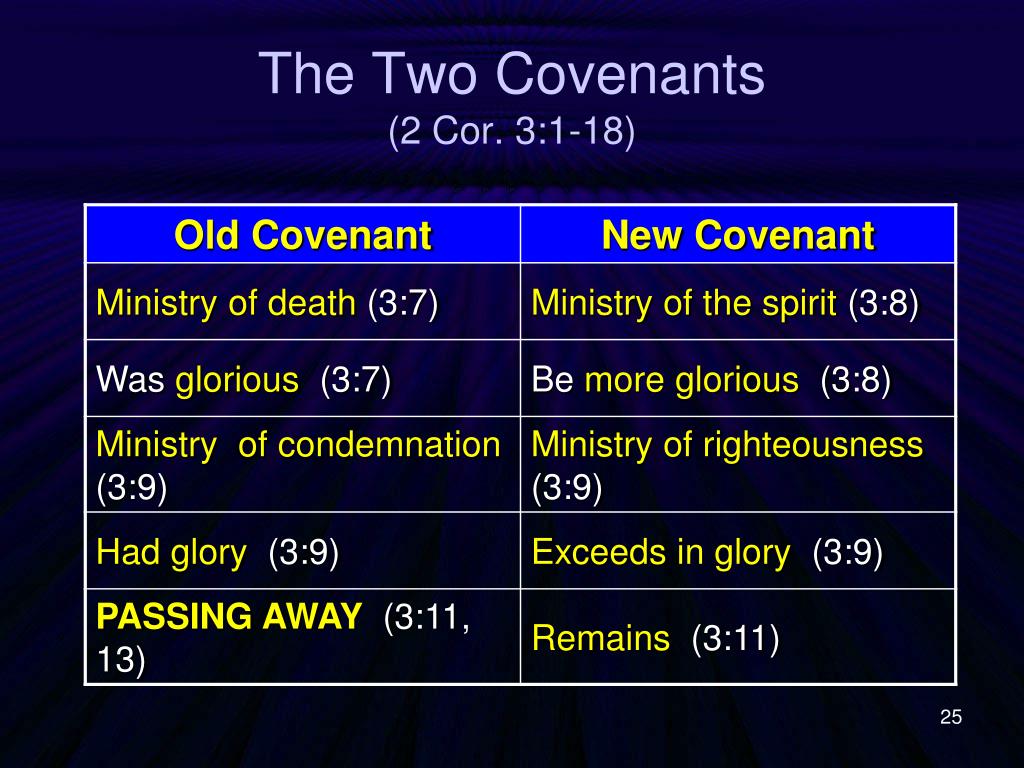 The Two Covenants
(2 Cor. 3:1-18)

| Old Covenant | New Covenant |
|---|---|
| Ministry of death (3:7) | Ministry of the spirit (3:8) |
| Was glorious (3:7) | Be more glorious (3:8) |
| Ministry of condemnation (3:9) | Ministry of righteousness (3:9) |
| Had glory (3:9) | Exceeds in glory (3:9) |
| PASSING AWAY (3:11, 13) | Remains (3:11) |

25